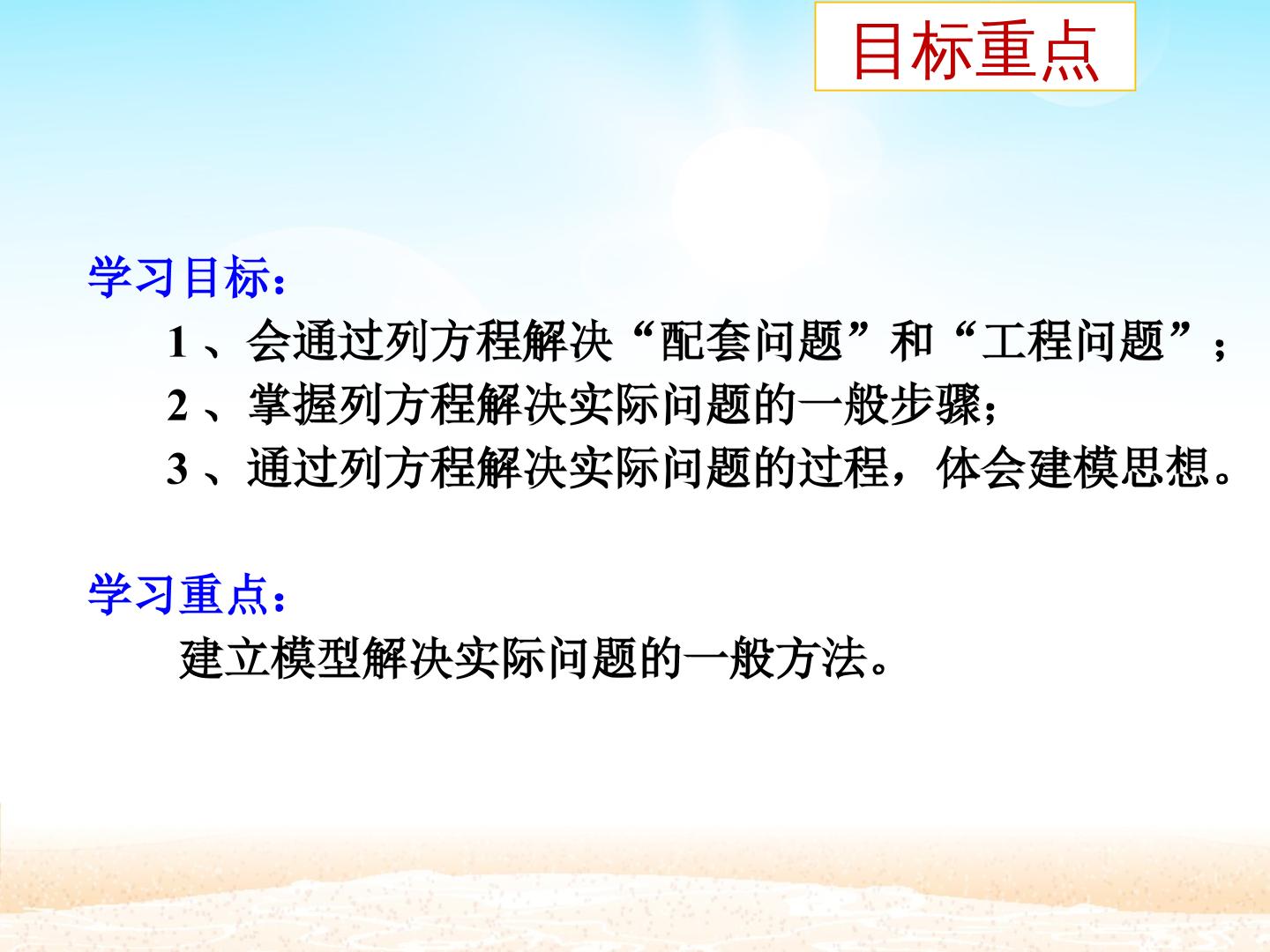 目标重点

学习目标：

1、会通过列方程解决“配套问题”和“工程问题”；

2、掌握列方程解决实际问题的一般步骤；

3、通过列方程解决实际问题的过程，体会建模思想。

学习重点：

建立模型解决实际问题的一般方法。